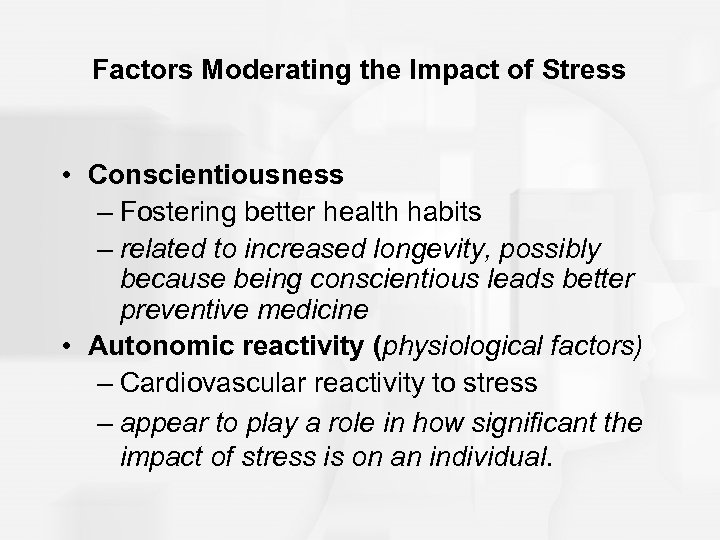 Factors Moderating the Impact of Stress

• Conscientiousness
– Fostering better health habits
– related to increased longevity, possibly because being conscientious leads better preventive medicine
• Autonomic reactivity (physiological factors)
– Cardiovascular reactivity to stress
– appear to play a role in how significant the impact of stress is on an individual.